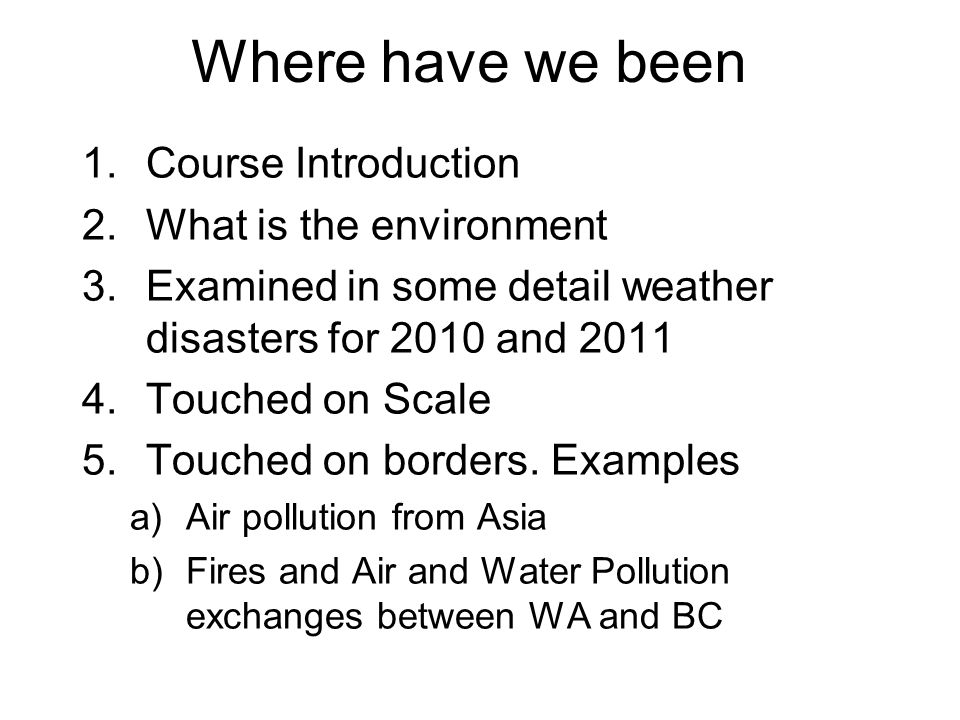 Where have we been

1. Course Introduction
2. What is the environment
3. Examined in some detail weather disasters for 2010 and 2011
4. Touched on Scale
5. Touched on borders. Examples
   a) Air pollution from Asia
   b) Fires and Air and Water Pollution exchanges between WA and BC